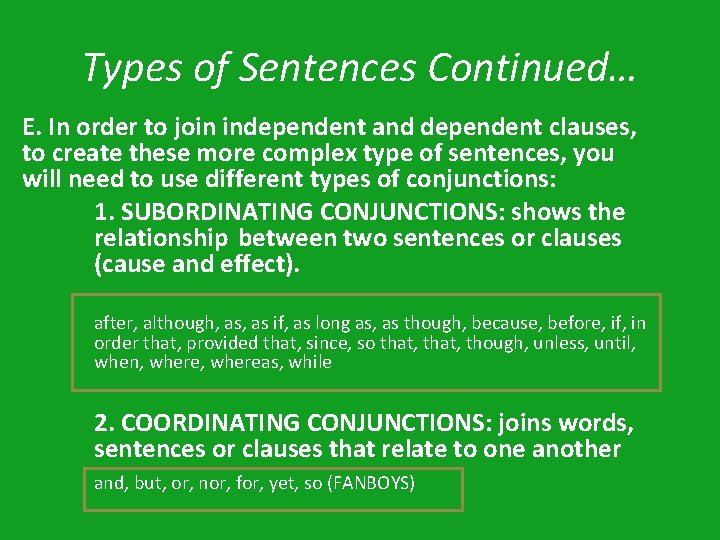 Types of Sentences Continued…

E. In order to join independent and dependent clauses, to create these more complex type of sentences, you will need to use different types of conjunctions:

1. SUBORDINATING CONJUNCTIONS: shows the relationship between two sentences or clauses (cause and effect).

after, although, as, as if, as long as, as though, because, before, if, in order that, provided that, since, so that, that, though, unless, until, when, where, whereas, while

2. COORDINATING CONJUNCTIONS: joins words, sentences or clauses that relate to one another

and, but, or, nor, for, yet, so (FANBOYS)